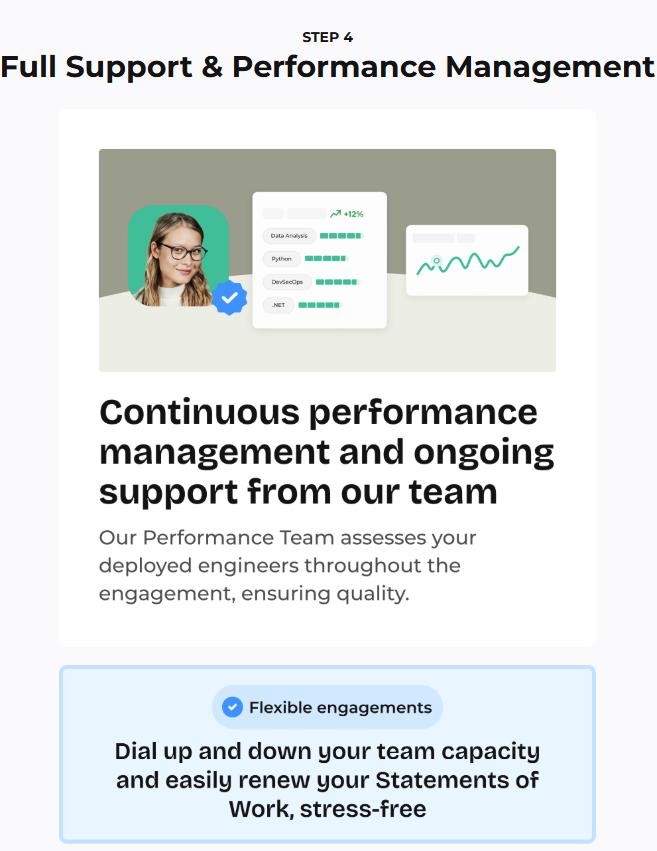 STEP 4

Full Support & Performance Management

+12%

Data Analysis

Python

DevSecOps

.NET

Continuous performance management and ongoing support from our team

Our Performance Team assesses your deployed engineers throughout the engagement, ensuring quality.

Flexible engagements

Dial up and down your team capacity and easily renew your Statements of Work, stress-free